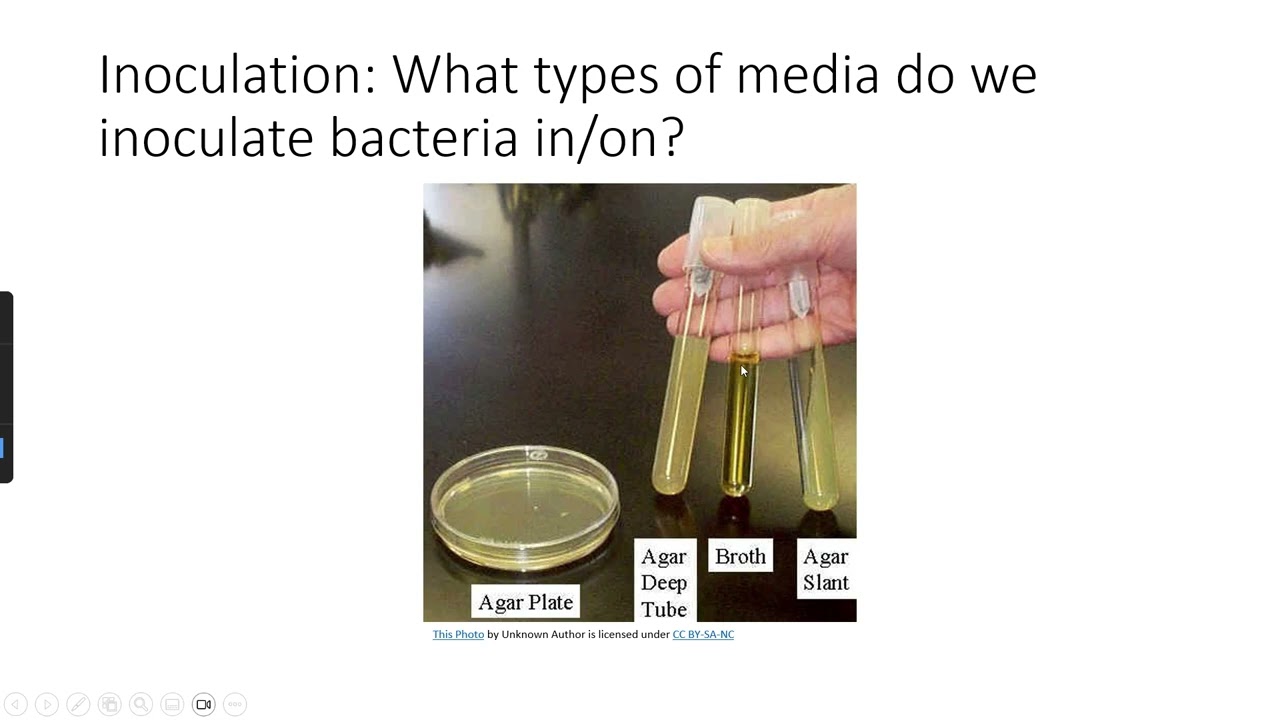 Inoculation: What types of media do we inoculate bacteria in/on?

Agar Plate

Agar Deep Tube

Broth

Agar Slant

This Photo by Unknown Author is licensed under CC BY-SA-NC